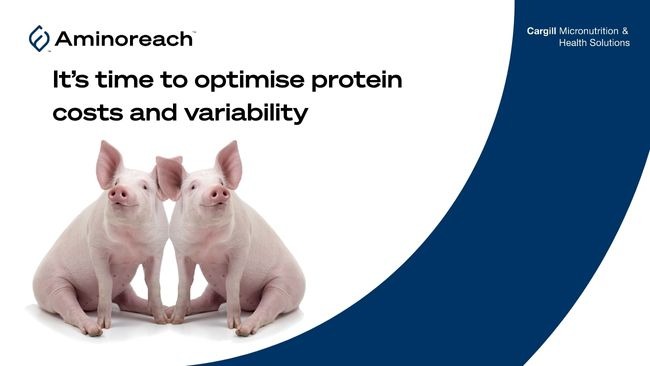 Aminoreach™

Cargill Micronutrition & Health Solutions

It's time to optimise protein costs and variability